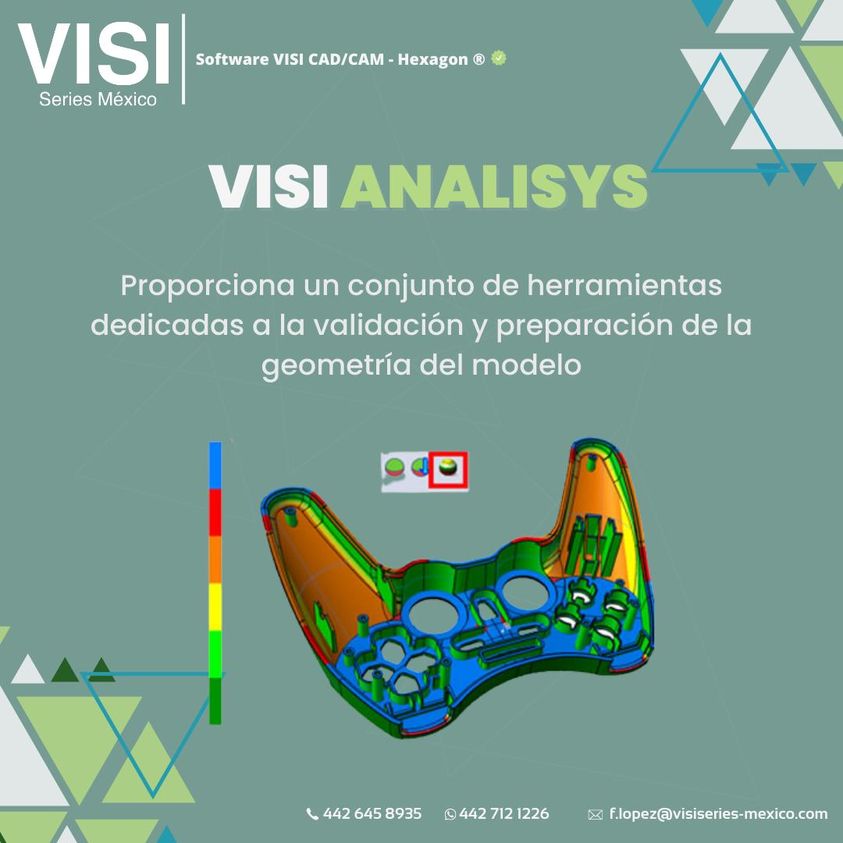 VISI
Series México

Software VISI CAD/CAM - Hexagon ®

VISI ANALISYS

Proporciona un conjunto de herramientas dedicadas a la validación y preparación de la geometría del modelo

442 645 8935 442 712 1226 f.lopez@visiseries-mexico.com